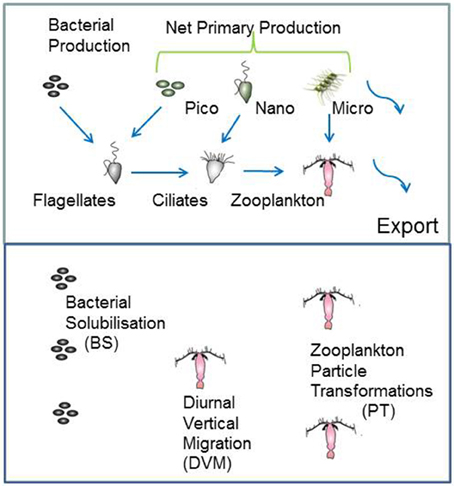 Bacterial Production

Net Primary Production

Pico

Nano

Micro

Flagellates

Ciliates

Zooplankton

Export

Bacterial Solubilisation (BS)

Diurnal Vertical Migration (DVM)

Zooplankton Particle Transformations (PT)